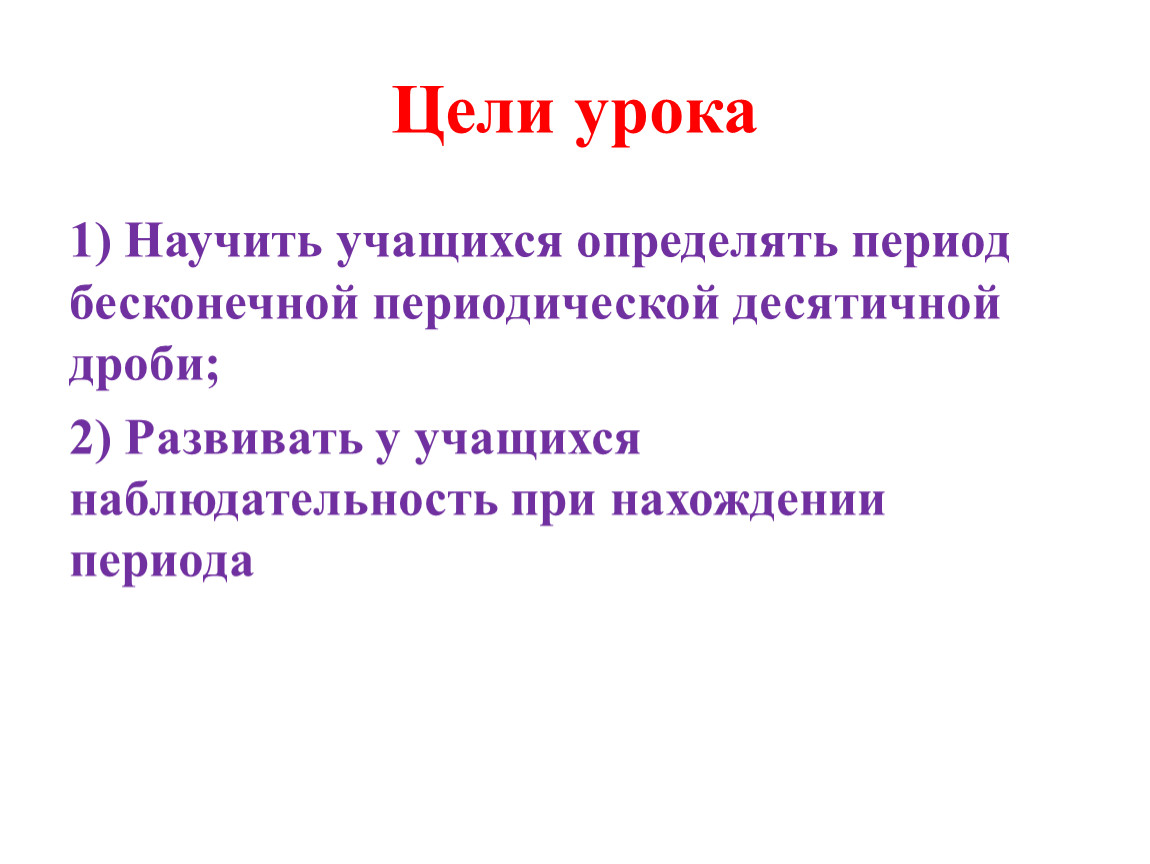 Цели урока

1) Научить учащихся определять период бесконечной периодической десятичной дроби;

2) Развивать у учащихся наблюдательность при нахождении периода